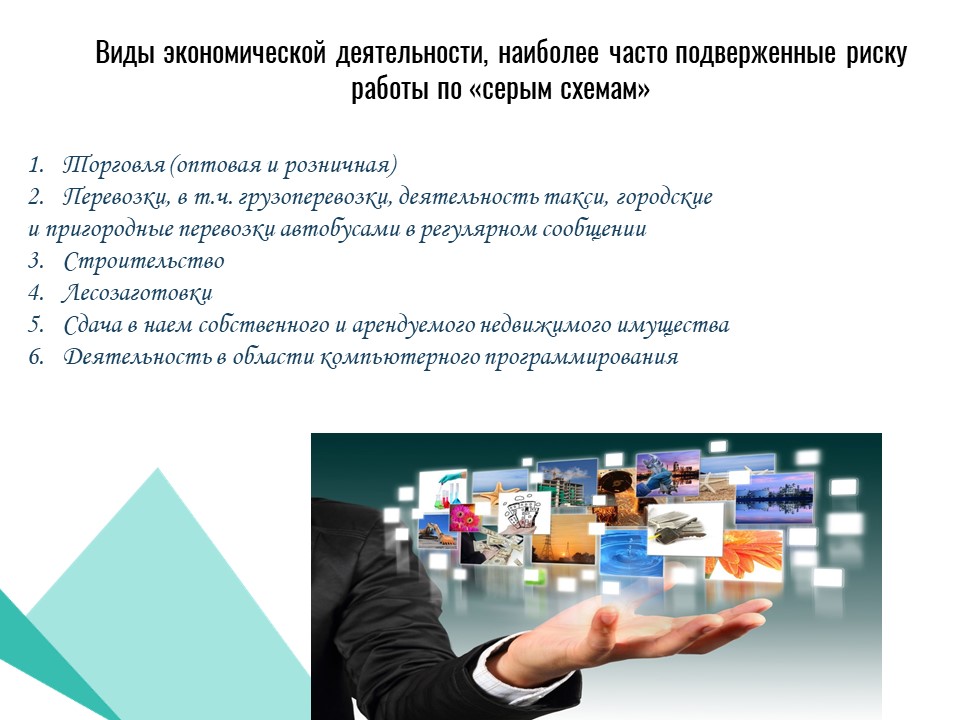 Виды экономической деятельности, наиболее часто подверженные риску работы по «серым схемам»

1. Торговля (оптовая и розничная)
2. Перевозки, в т.ч. грузоперевозки, деятельность такси, городские и пригородные перевозки автобусами в регулярном сообщении
3. Строительство
4. Лесозаготовки
5. Сдача в наем собственного и арендуемого недвижимого имущества
6. Деятельность в области компьютерного программирования